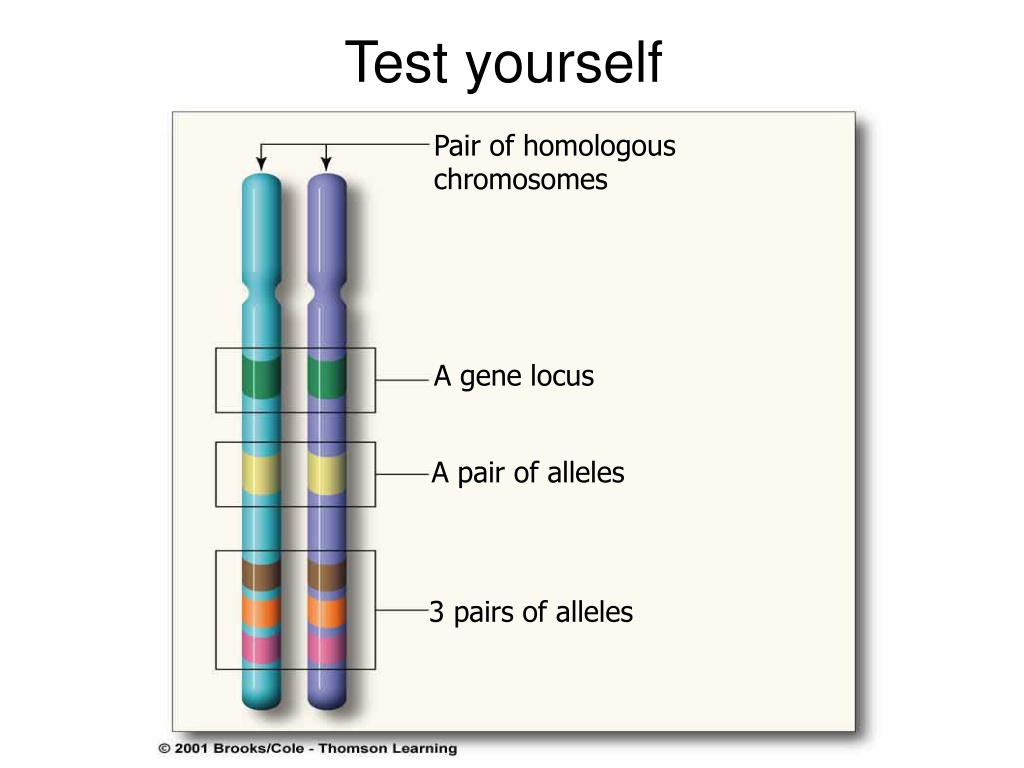 Test yourself

Pair of homologous chromosomes

A gene locus

A pair of alleles

3 pairs of alleles

© 2001 Brooks/Cole - Thomson Learning